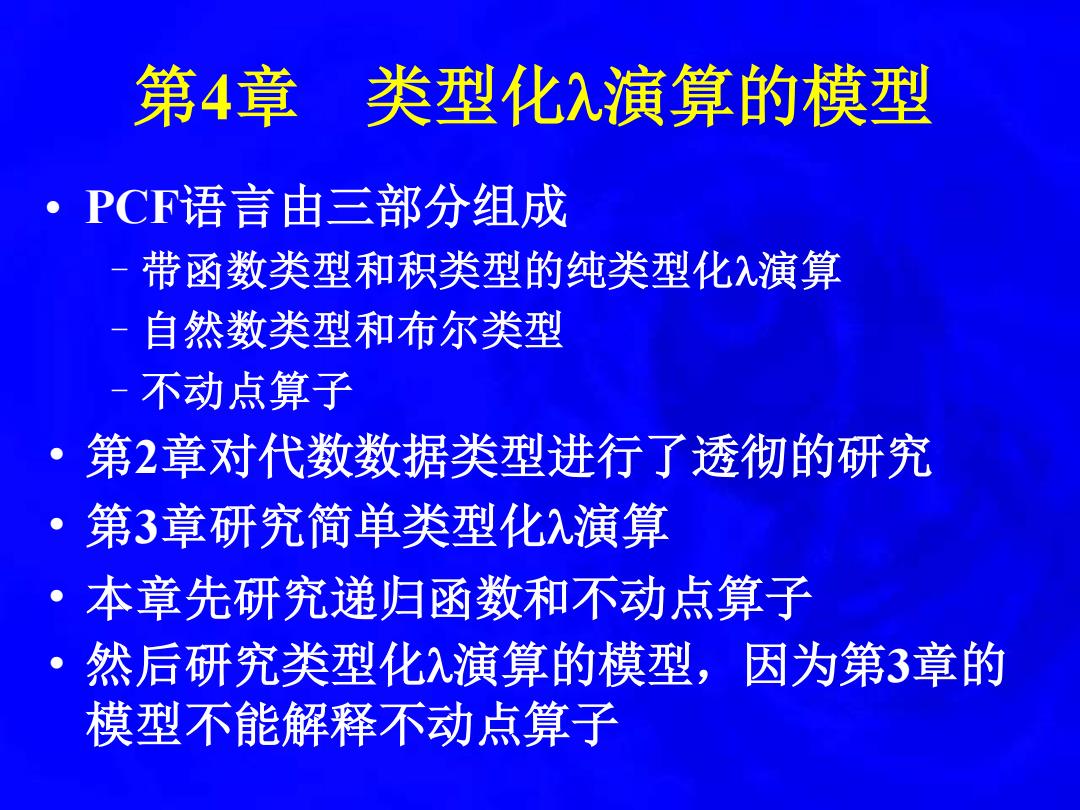 第4章　类型化λ演算的模型

• PCF语言由三部分组成
  – 带函数类型和积类型的纯类型化λ演算
  – 自然数类型和布尔类型
  – 不动点算子
• 第2章对代数数据类型进行了透彻的研究
• 第3章研究简单类型化λ演算
• 本章先研究递归函数和不动点算子
• 然后研究类型化λ演算的模型，因为第3章的模型不能解释不动点算子